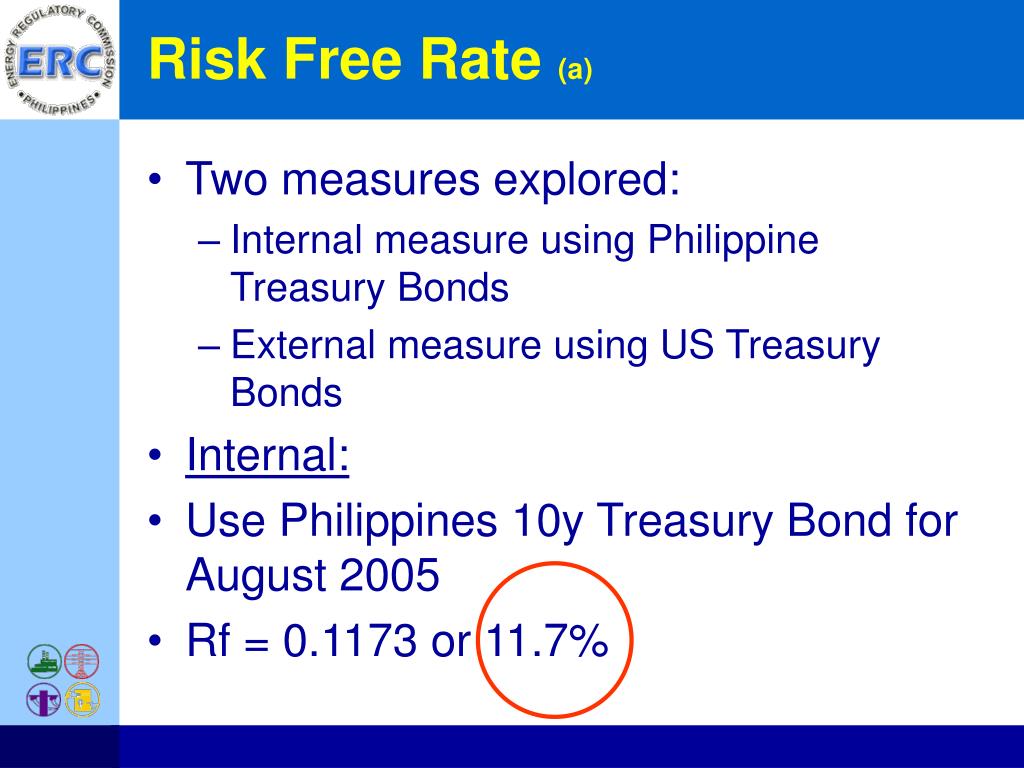 ENERGY REGULATORY COMMISSION
ERC
PHILIPPINES

Risk Free Rate (a)

• Two measures explored:
– Internal measure using Philippine Treasury Bonds
– External measure using US Treasury Bonds
• Internal:
• Use Philippines 10y Treasury Bond for August 2005
• Rf = 0.1173 or 11.7%